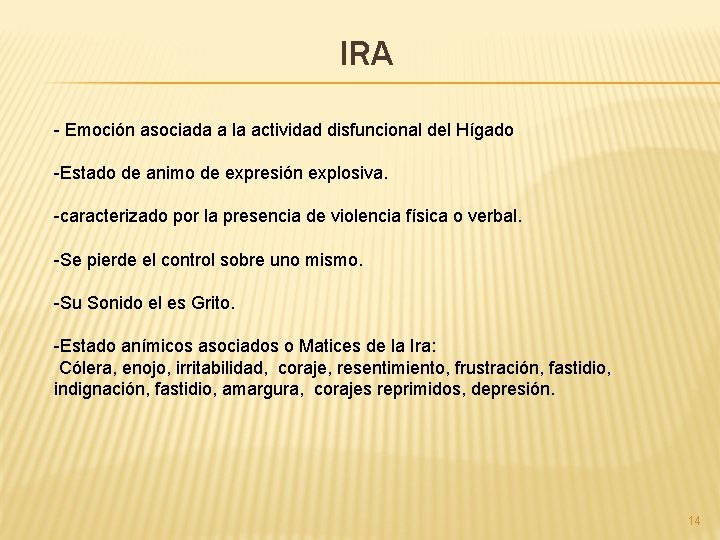 IRA

- Emoción asociada a la actividad disfuncional del Hígado

-Estado de animo de expresión explosiva.

-caracterizado por la presencia de violencia física o verbal.

-Se pierde el control sobre uno mismo.

-Su Sonido el es Grito.

-Estado anímicos asociados o Matices de la Ira:
Cólera, enojo, irritabilidad, coraje, resentimiento, frustración, fastidio, indignación, fastidio, amargura, corajes reprimidos, depresión.

14